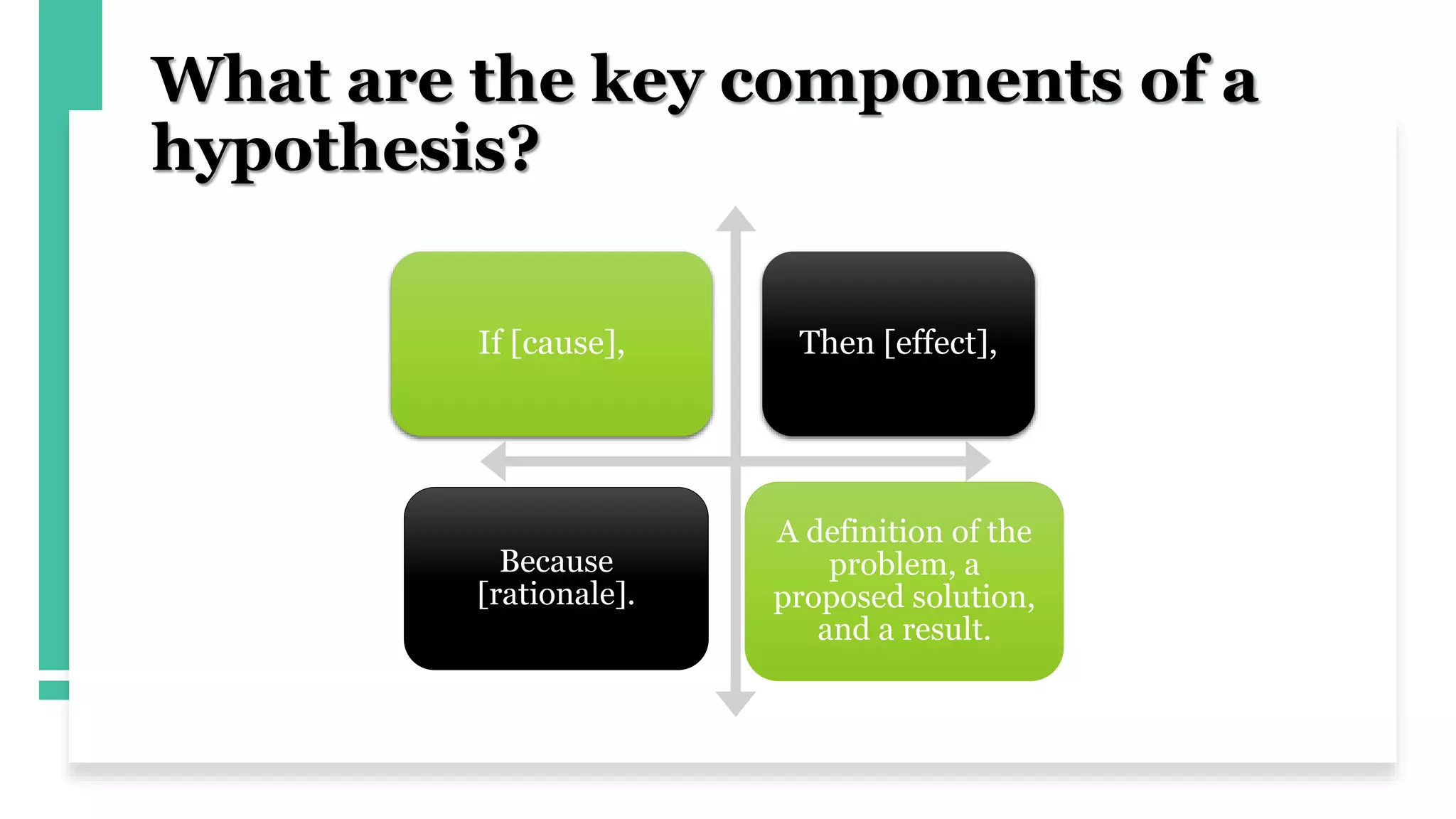 What are the key components of a hypothesis?

If [cause],

Then [effect],

Because [rationale].

A definition of the problem, a proposed solution, and a result.